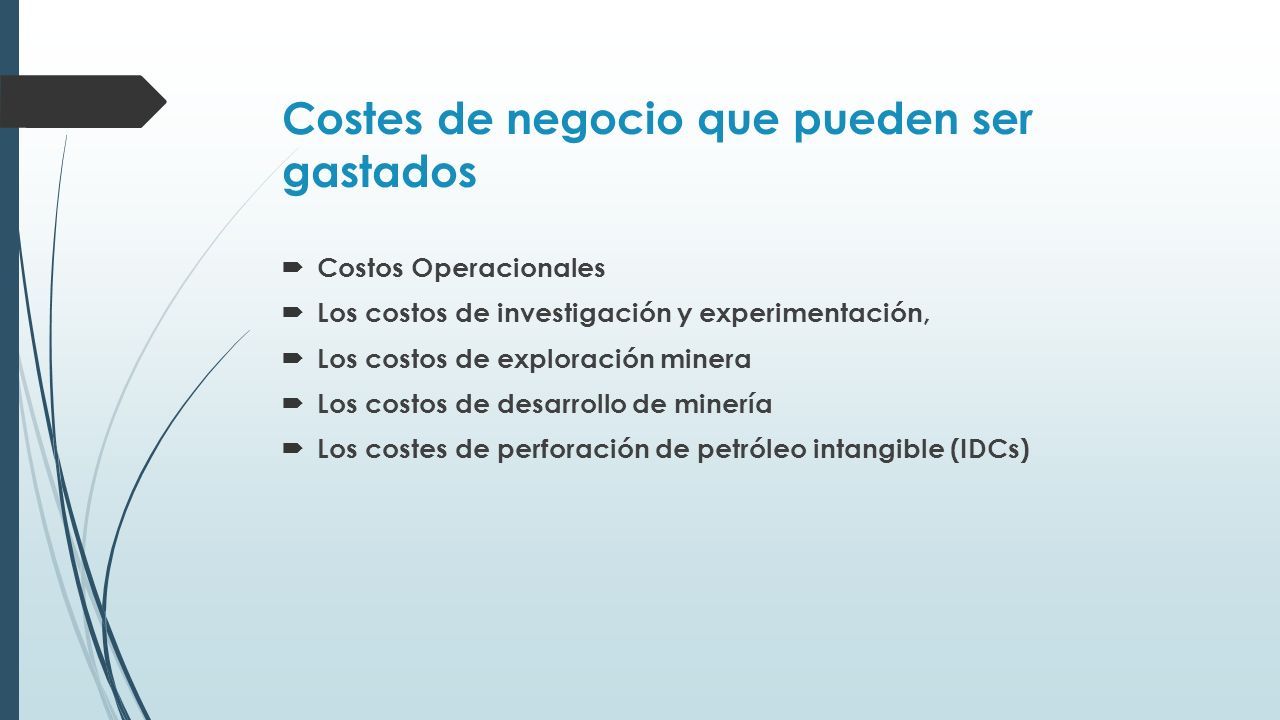 Costes de negocio que pueden ser gastados

Costos Operacionales

Los costos de investigación y experimentación,

Los costos de exploración minera

Los costos de desarrollo de minería

Los costes de perforación de petróleo intangible (IDCs)